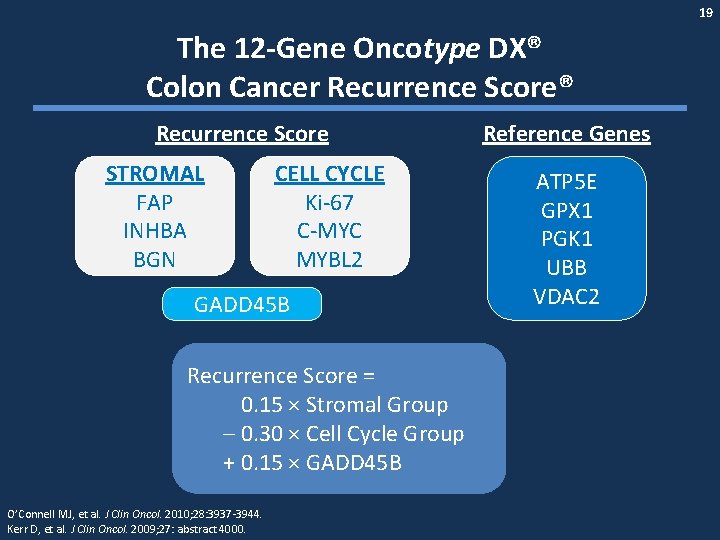 19

The 12-Gene Oncotype DX®
Colon Cancer Recurrence Score®

Recurrence Score

STROMAL
FAP
INHBA
BGN

CELL CYCLE
Ki-67
C-MYC
MYBL2

GADD45B

Reference Genes

ATP5E
GPX1
PGK1
UBB
VDAC2

Recurrence Score =
0.15 × Stromal Group
– 0.30 × Cell Cycle Group
+ 0.15 × GADD45B

O'Connell MJ, et al. J Clin Oncol. 2010;28:3937-3944.
Kerr D, et al. J Clin Oncol. 2009;27: abstract 4000.